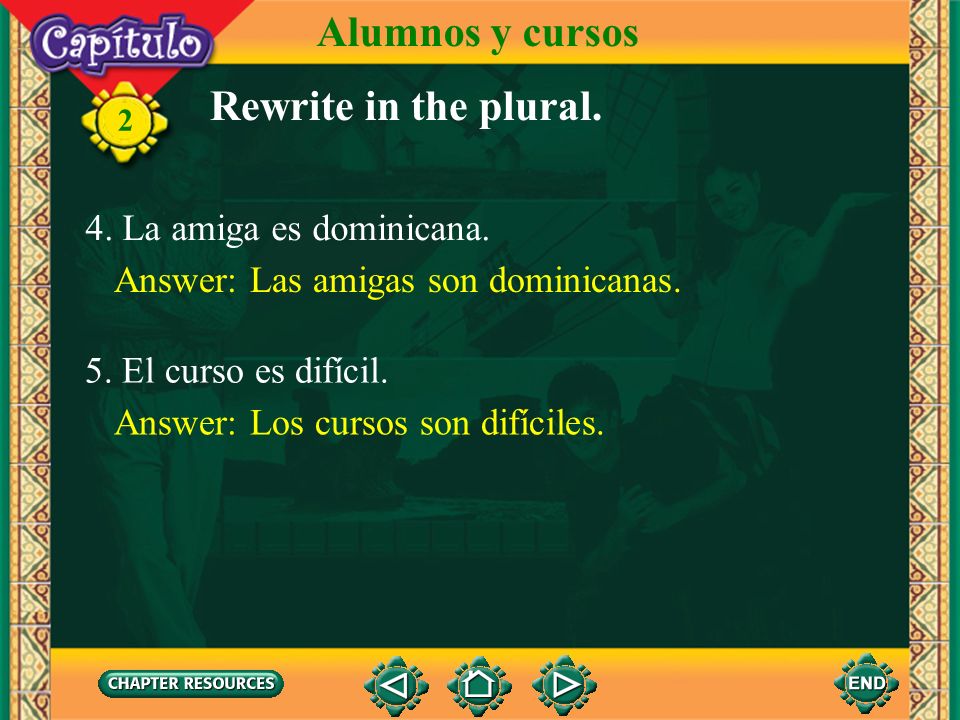 Capítulo
2

Alumnos y cursos

Rewrite in the plural.

4. La amiga es dominicana.

Answer: Las amigas son dominicanas.

5. El curso es difícil.

Answer: Los cursos son difíciles.

CHAPTER RESOURCES

END